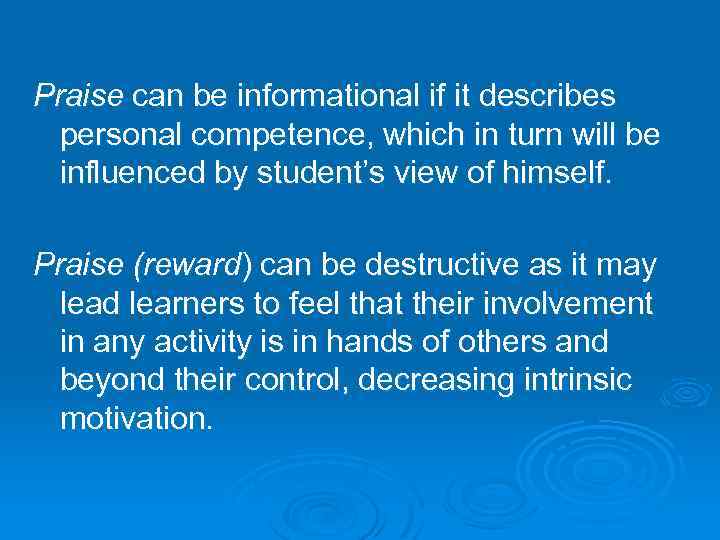 Praise can be informational if it describes personal competence, which in turn will be influenced by student’s view of himself.

Praise (reward) can be destructive as it may lead learners to feel that their involvement in any activity is in hands of others and beyond their control, decreasing intrinsic motivation.